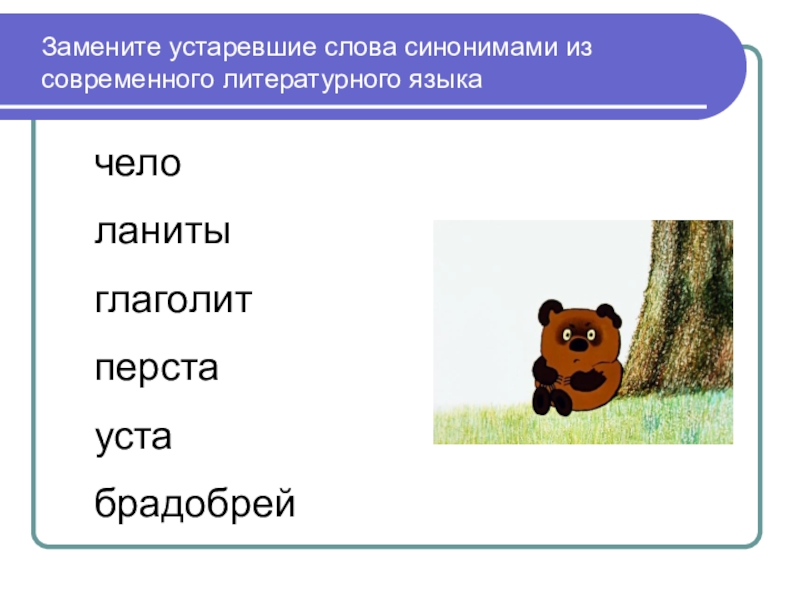 Замените устаревшие слова синонимами из современного литературного языка

чело

ланиты

глаголит

перста

уста

брадобрей